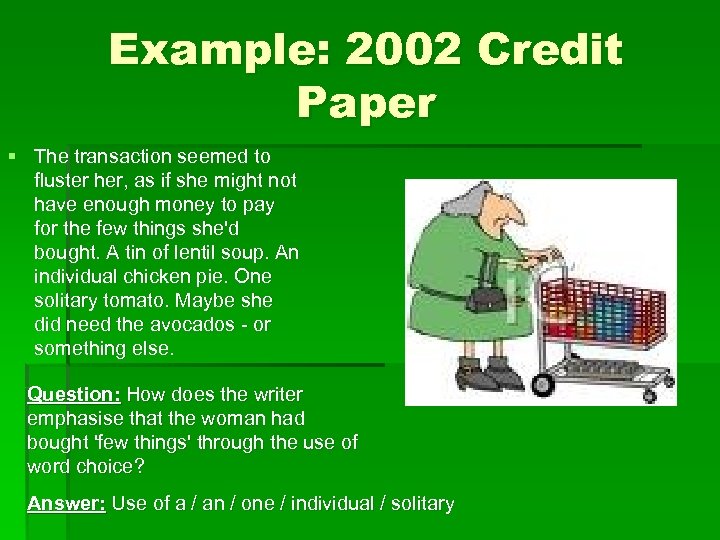 Example: 2002 Credit Paper

▪ The transaction seemed to fluster her, as if she might not have enough money to pay for the few things she'd bought. A tin of lentil soup. An individual chicken pie. One solitary tomato. Maybe she did need the avocados - or something else.

Question: How does the writer emphasise that the woman had bought 'few things' through the use of word choice?

Answer: Use of a / an / one / individual / solitary